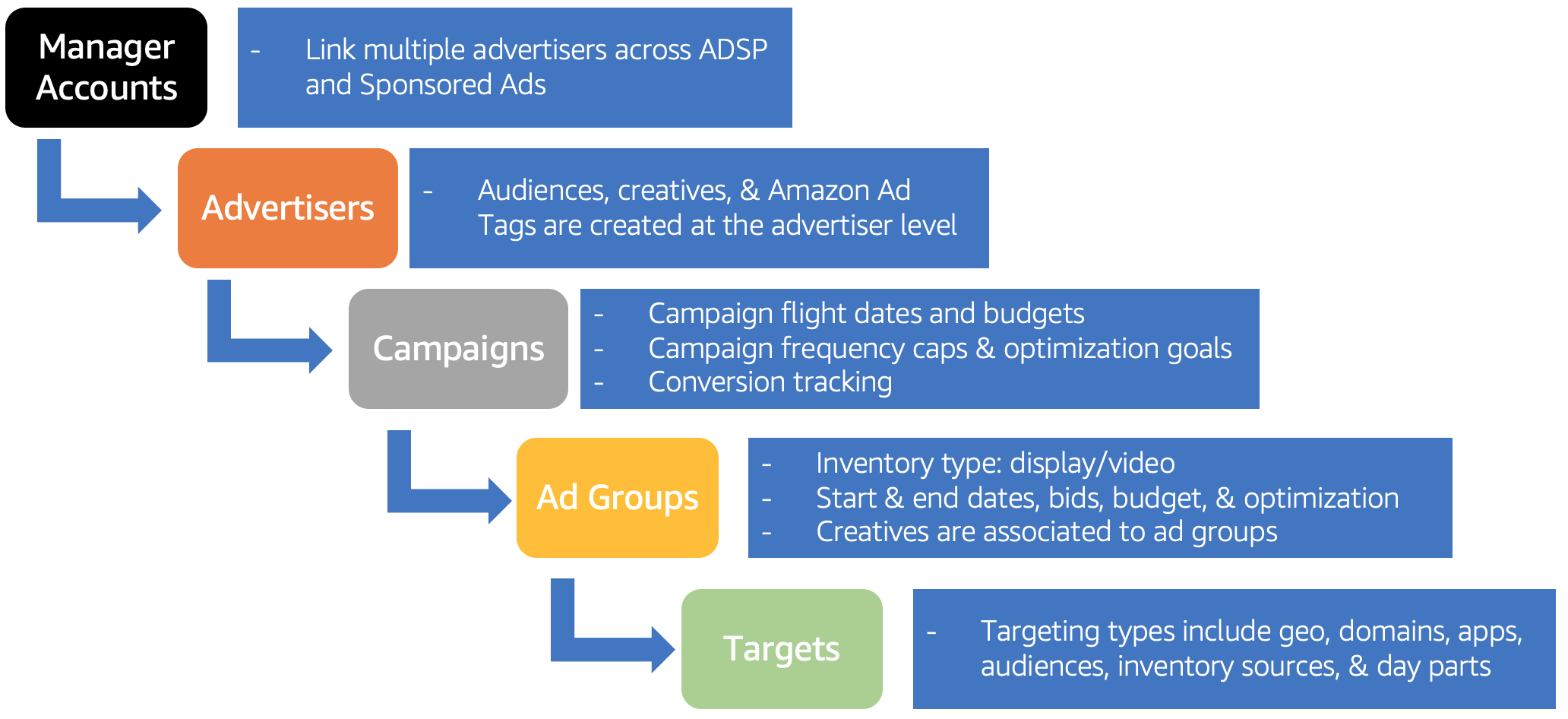 Manager Accounts

- Link multiple advertisers across ADSP and Sponsored Ads

Advertisers

- Audiences, creatives, & Amazon Ad Tags are created at the advertiser level

Campaigns

- Campaign flight dates and budgets
- Campaign frequency caps & optimization goals
- Conversion tracking

Ad Groups

- Inventory type: display/video
- Start & end dates, bids, budget, & optimization
- Creatives are associated to ad groups

Targets

- Targeting types include geo, domains, apps, audiences, inventory sources, & day parts